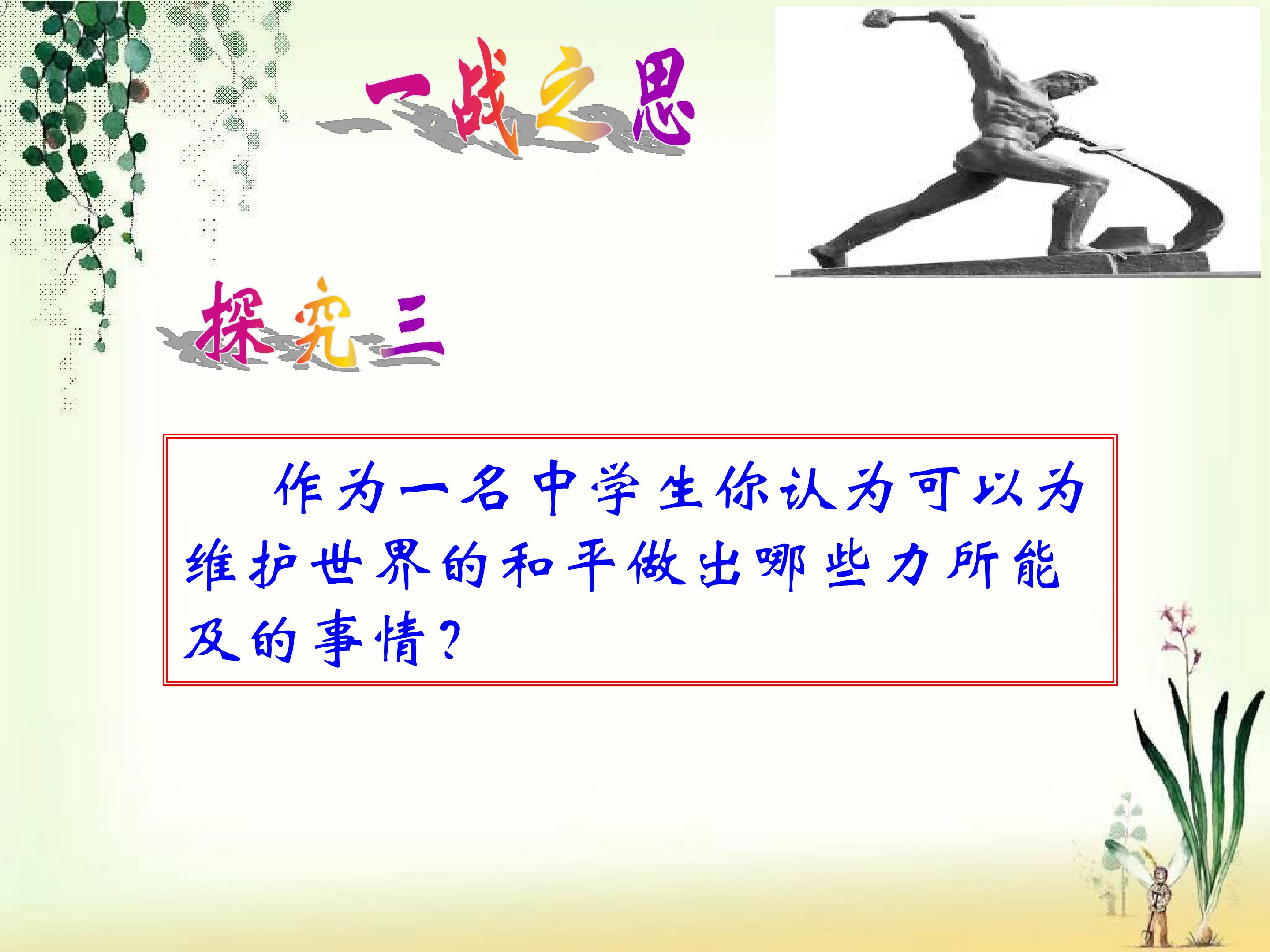 一战之思

探究三

作为一名中学生你认为可以为维护世界的和平做出哪些力所能及的事情？